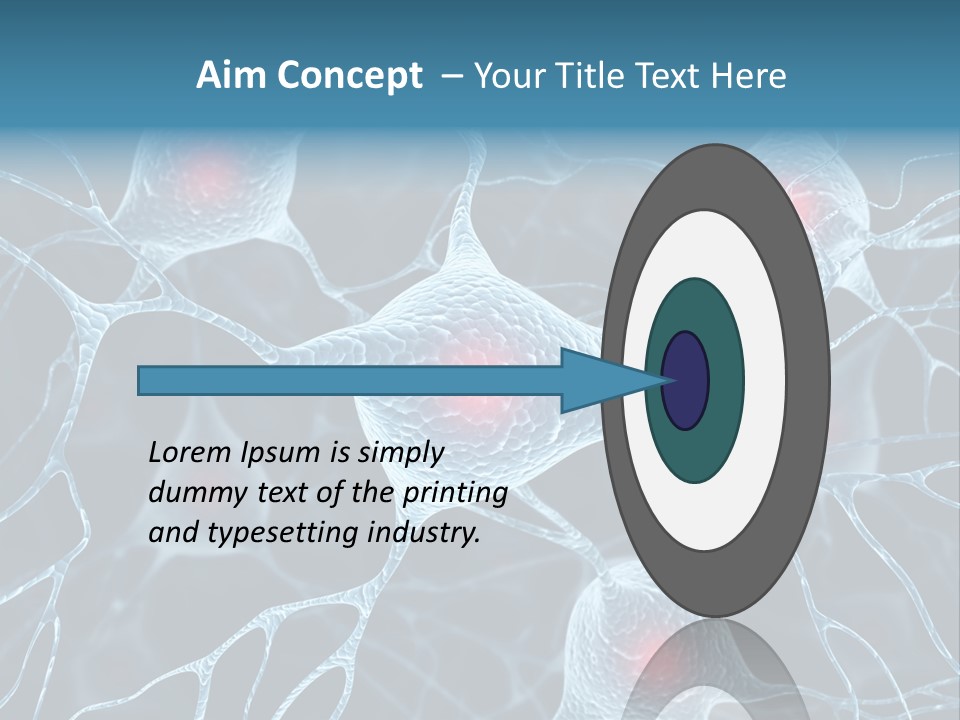 Aim Concept – Your Title Text Here

Lorem Ipsum is simply dummy text of the printing and typesetting industry.